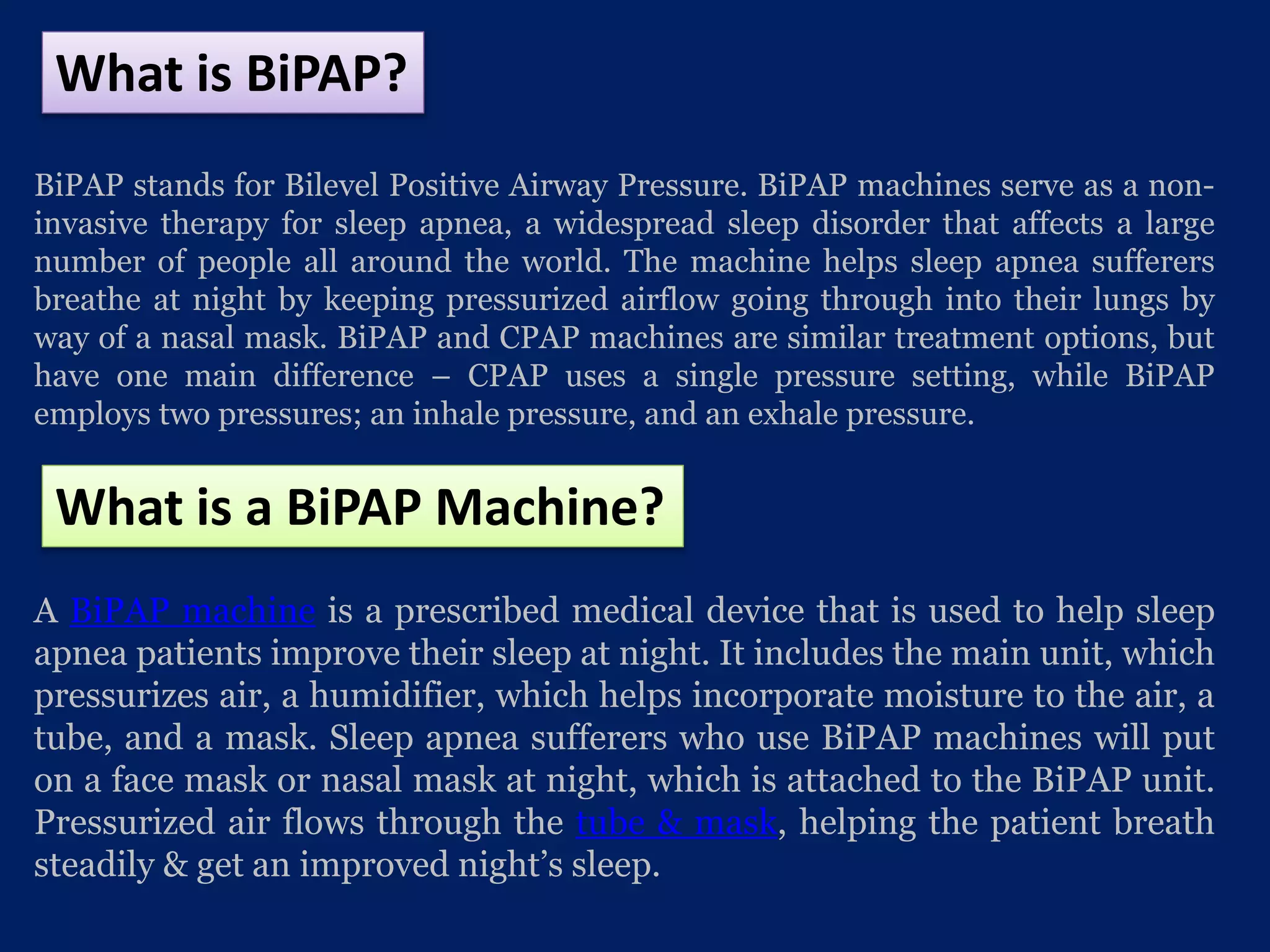 What is BiPAP?

BiPAP stands for Bilevel Positive Airway Pressure. BiPAP machines serve as a non-invasive therapy for sleep apnea, a widespread sleep disorder that affects a large number of people all around the world. The machine helps sleep apnea sufferers breathe at night by keeping pressurized airflow going through into their lungs by way of a nasal mask. BiPAP and CPAP machines are similar treatment options, but have one main difference – CPAP uses a single pressure setting, while BiPAP employs two pressures; an inhale pressure, and an exhale pressure.

What is a BiPAP Machine?

A BiPAP machine is a prescribed medical device that is used to help sleep apnea patients improve their sleep at night. It includes the main unit, which pressurizes air, a humidifier, which helps incorporate moisture to the air, a tube, and a mask. Sleep apnea sufferers who use BiPAP machines will put on a face mask or nasal mask at night, which is attached to the BiPAP unit. Pressurized air flows through the tube & mask, helping the patient breath steadily & get an improved night's sleep.